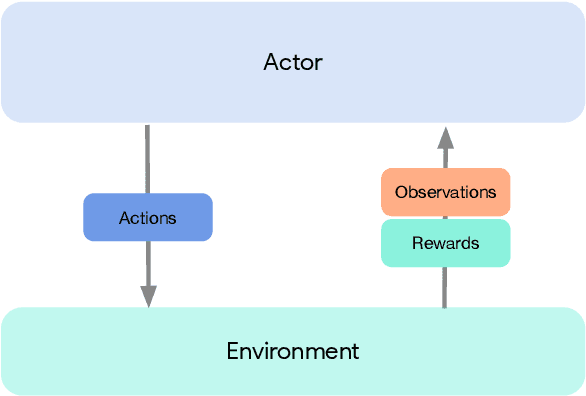 Actor

Actions

Observations

Rewards

Environment